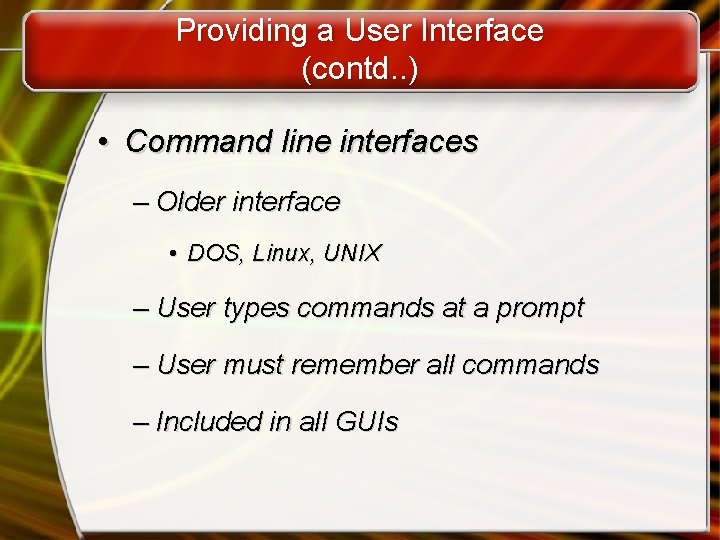 Providing a User Interface (contd..)

• Command line interfaces

– Older interface

• DOS, Linux, UNIX

– User types commands at a prompt

– User must remember all commands

– Included in all GUIs